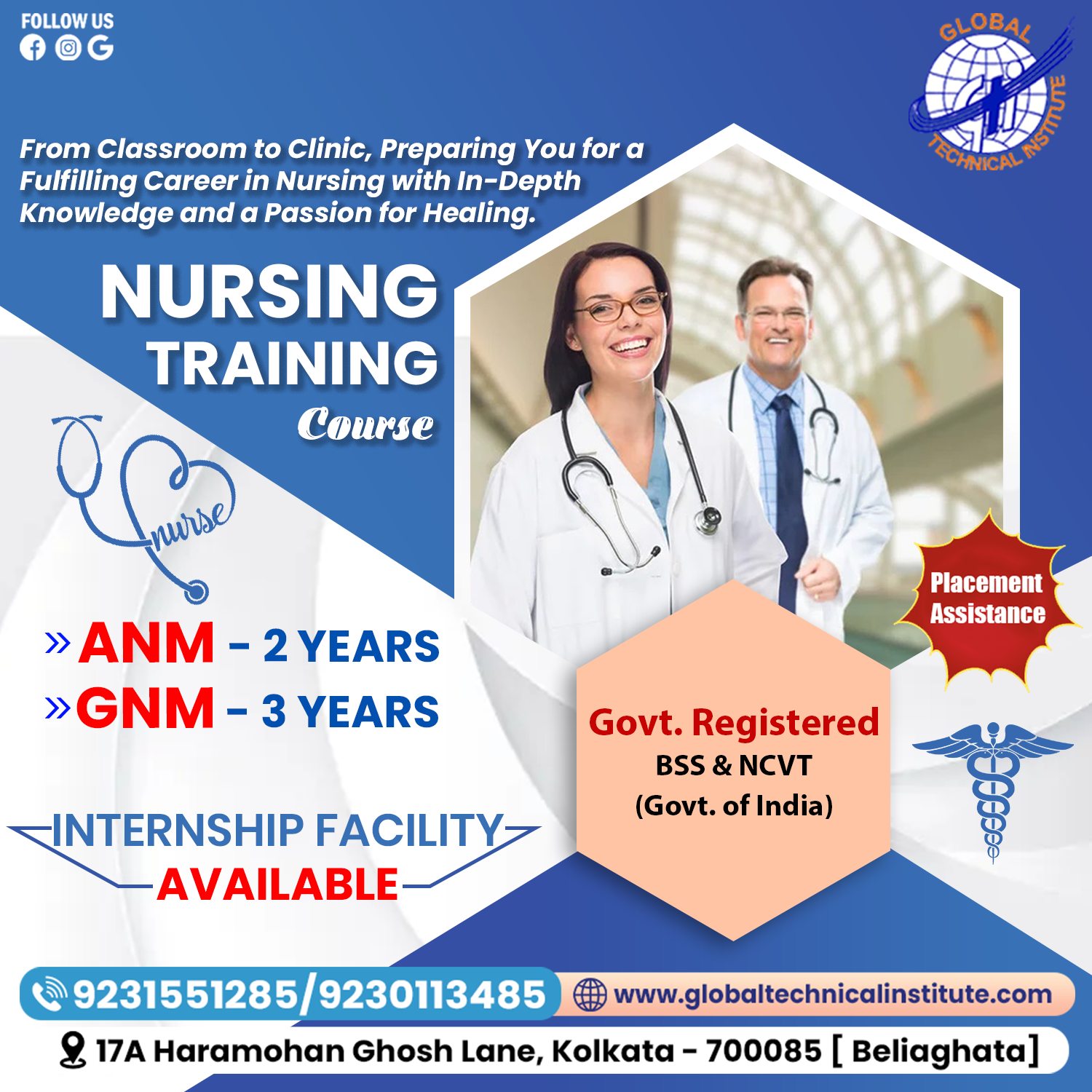 FOLLOW US

GLOBAL TECHNICAL INSTITUTE

From Classroom to Clinic, Preparing You for a Fulfilling Career in Nursing with In-Depth Knowledge and a Passion for Healing.

NURSING
TRAINING
Course

nurse

» ANM - 2 YEARS
» GNM - 3 YEARS

INTERNSHIP FACILITY
AVAILABLE

Placement Assistance

Govt. Registered
BSS & NCVT
(Govt. of India)

9231551285/9230113485
www.globaltechnicalinstitute.com

17A Haramohan Ghosh Lane, Kolkata - 700085 [ Beliaghata]